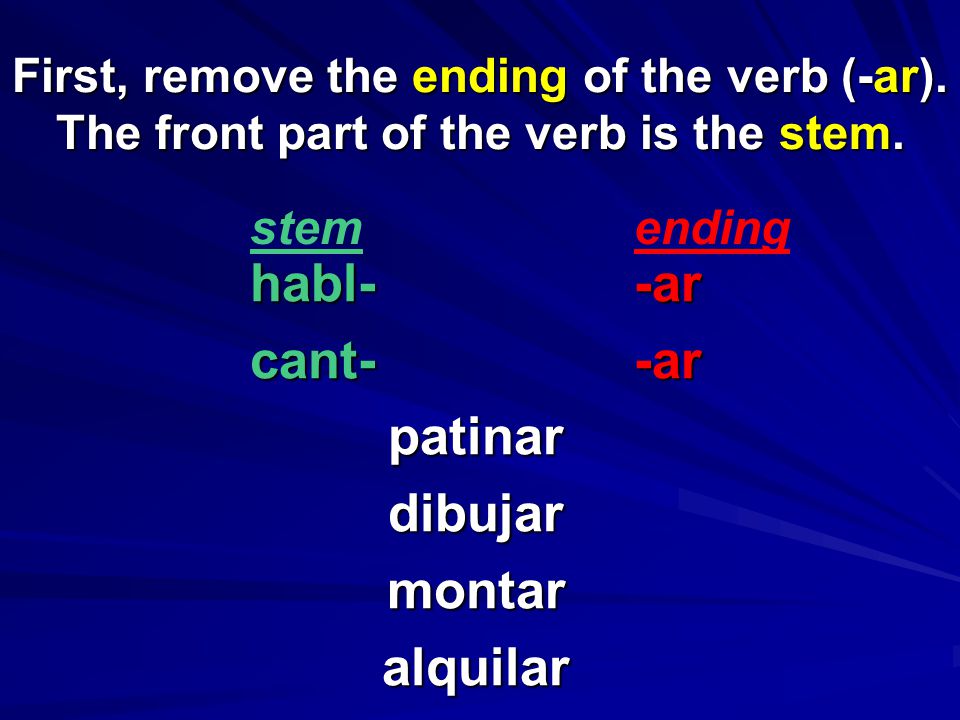 First, remove the ending of the verb (-ar). The front part of the verb is the stem.

| stem | ending |
|---|---|
| habl- | -ar |
| cant- | -ar |

patinar

dibujar

montar

alquilar